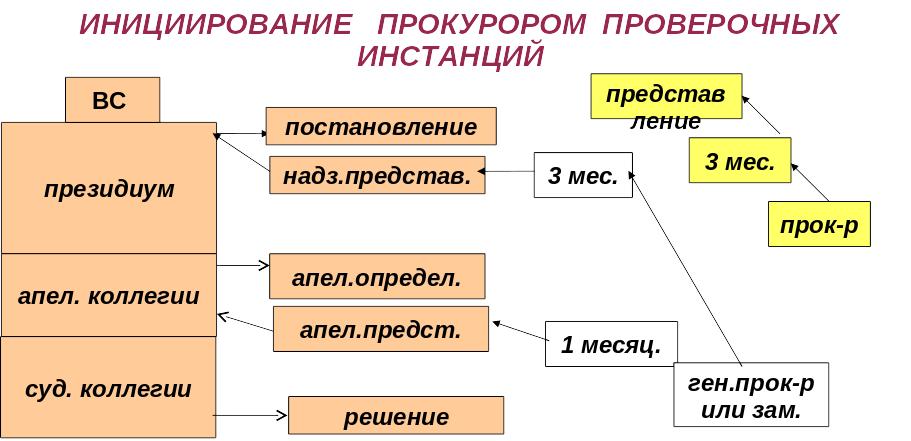 ИНИЦИИРОВАНИЕ ПРОКУРОРОМ ПРОВЕРОЧНЫХ ИНСТАНЦИЙ

ВС

президиум

апел. коллегии

суд. коллегии

постановление

надз.представ.

апел.определ.

апел.предст.

решение

3 мес.

1 месяц.

ген.прок-р или зам.

представ ление

3 мес.

прок-р